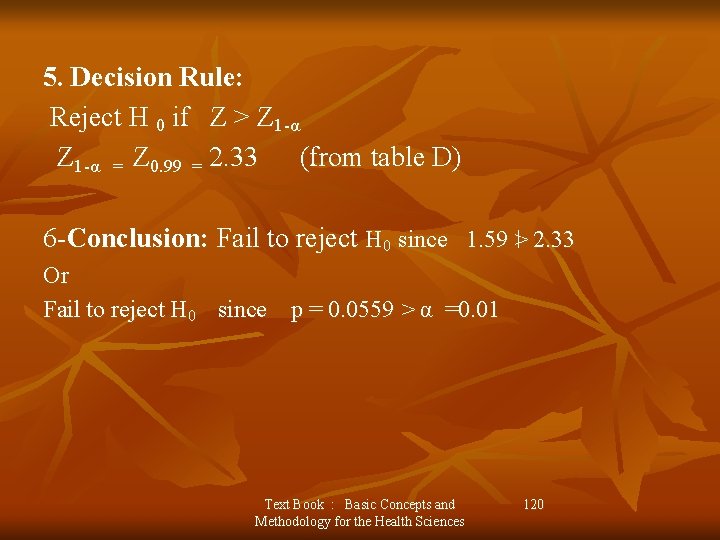 5. Decision Rule:

Reject $H_0$ if $Z > Z_{1-\alpha}$

$Z_{1-\alpha} = Z_{0.99} = 2.33$ (from table D)

6-Conclusion: Fail to reject $H_0$ since $1.59 \ngtr 2.33$

Or

Fail to reject $H_0$ since $p = 0.0559 > \alpha = 0.01$

Text Book : Basic Concepts and Methodology for the Health Sciences

120